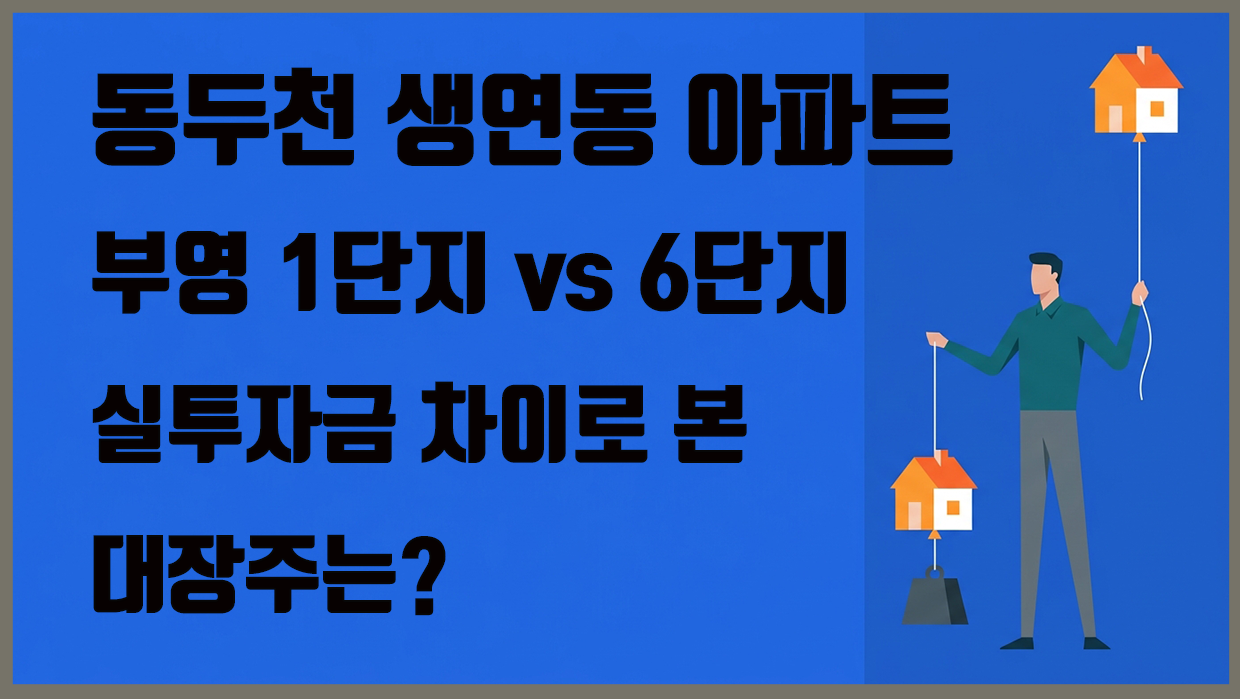 동두천 생연동 아파트
부영 1단지 vs 6단지
실투자금 차이로 본
대장주는?